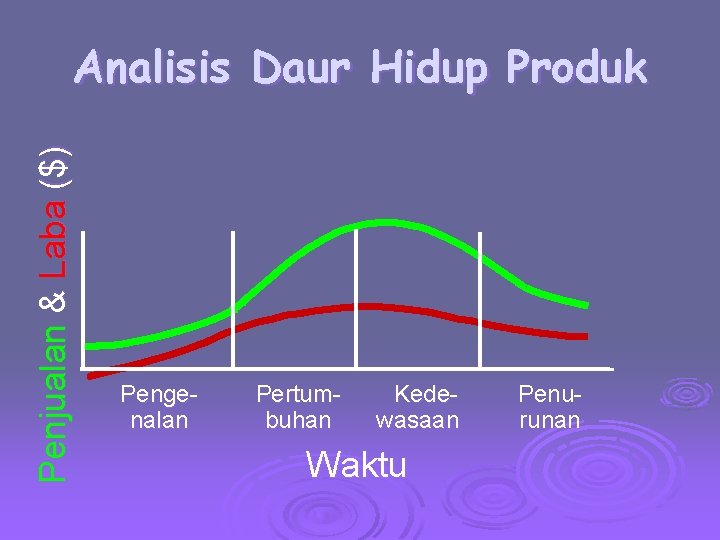 Analisis Daur Hidup Produk

Penjualan & Laba ($)

Pengenalan

Pertumbuhan

Kedewasaan

Penurunan

Waktu